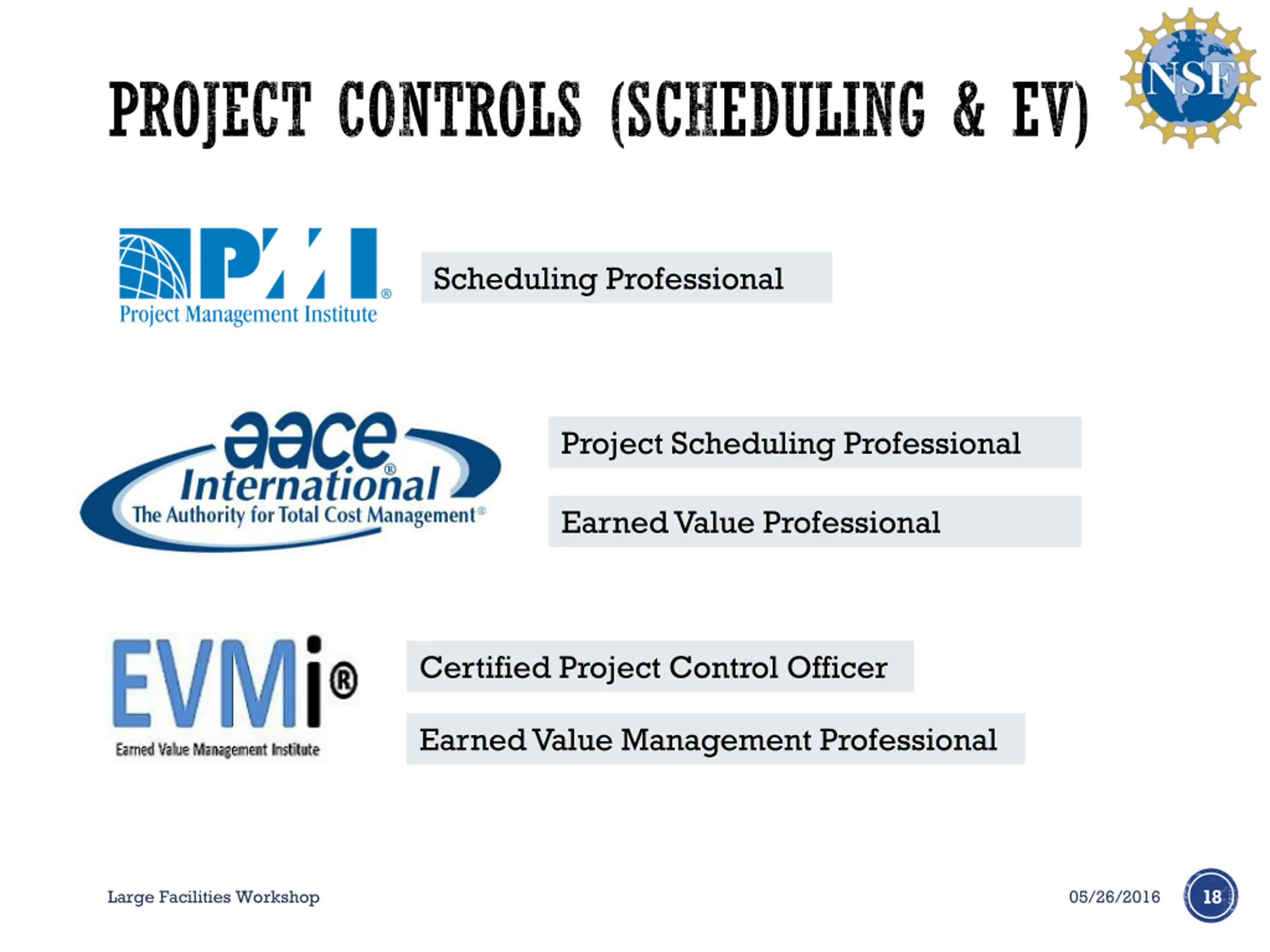 PROJECT CONTROLS (SCHEDULING & EV)

NSF

PMI®
Project Management Institute

Scheduling Professional

aace® International
The Authority for Total Cost Management®

Project Scheduling Professional

Earned Value Professional

EVMi®
Earned Value Management Institute

Certified Project Control Officer

Earned Value Management Professional

Large Facilities Workshop

05/26/2016

18